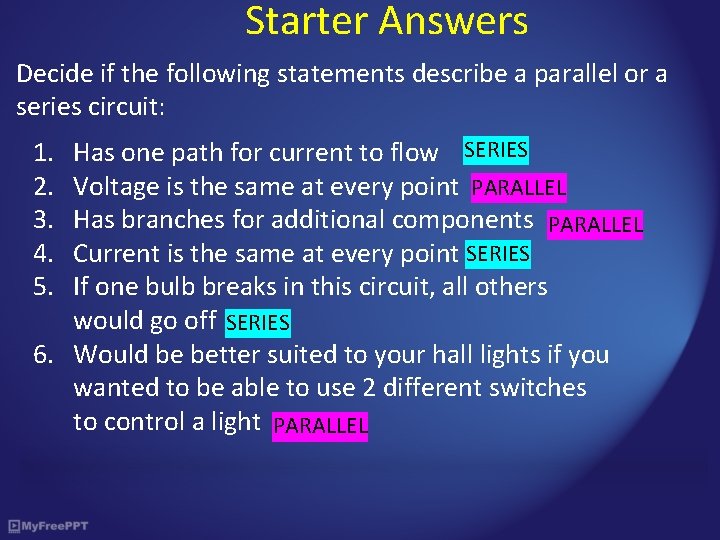 Starter Answers

Decide if the following statements describe a parallel or a series circuit:

1. Has one path for current to flow SERIES
2. Voltage is the same at every point PARALLEL
3. Has branches for additional components PARALLEL
4. Current is the same at every point SERIES
5. If one bulb breaks in this circuit, all others would go off SERIES
6. Would be better suited to your hall lights if you wanted to be able to use 2 different switches to control a light PARALLEL

MyFreePPT